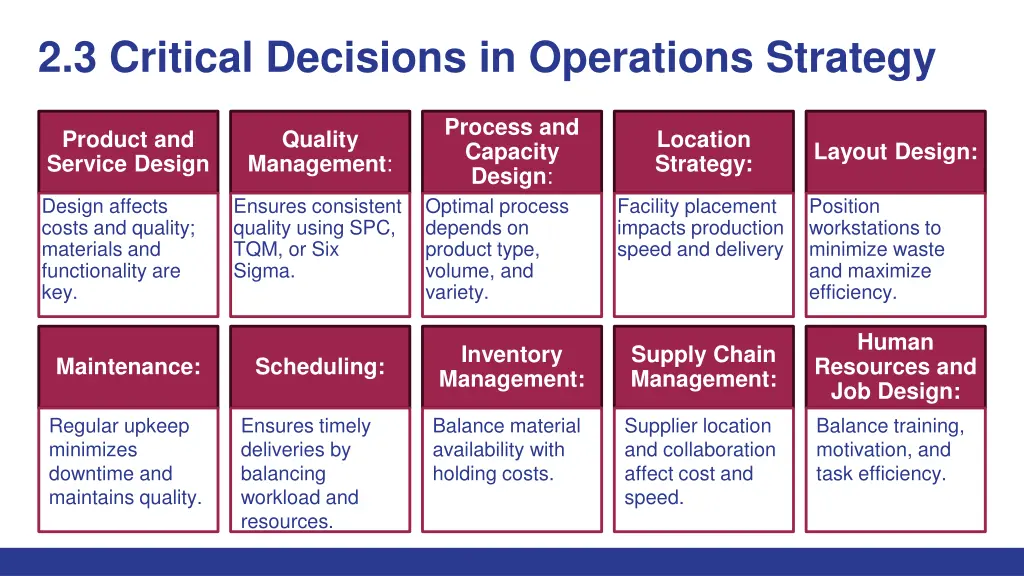 2.3 Critical Decisions in Operations Strategy

Product and Service Design

Design affects costs and quality; materials and functionality are key.

Quality Management:

Ensures consistent quality using SPC, TQM, or Six Sigma.

Process and Capacity Design:

Optimal process depends on product type, volume, and variety.

Location Strategy:

Facility placement impacts production speed and delivery

Layout Design:

Position workstations to minimize waste and maximize efficiency.

Maintenance:

Regular upkeep minimizes downtime and maintains quality.

Scheduling:

Ensures timely deliveries by balancing workload and resources.

Inventory Management:

Balance material availability with holding costs.

Supply Chain Management:

Supplier location and collaboration affect cost and speed.

Human Resources and Job Design:

Balance training, motivation, and task efficiency.